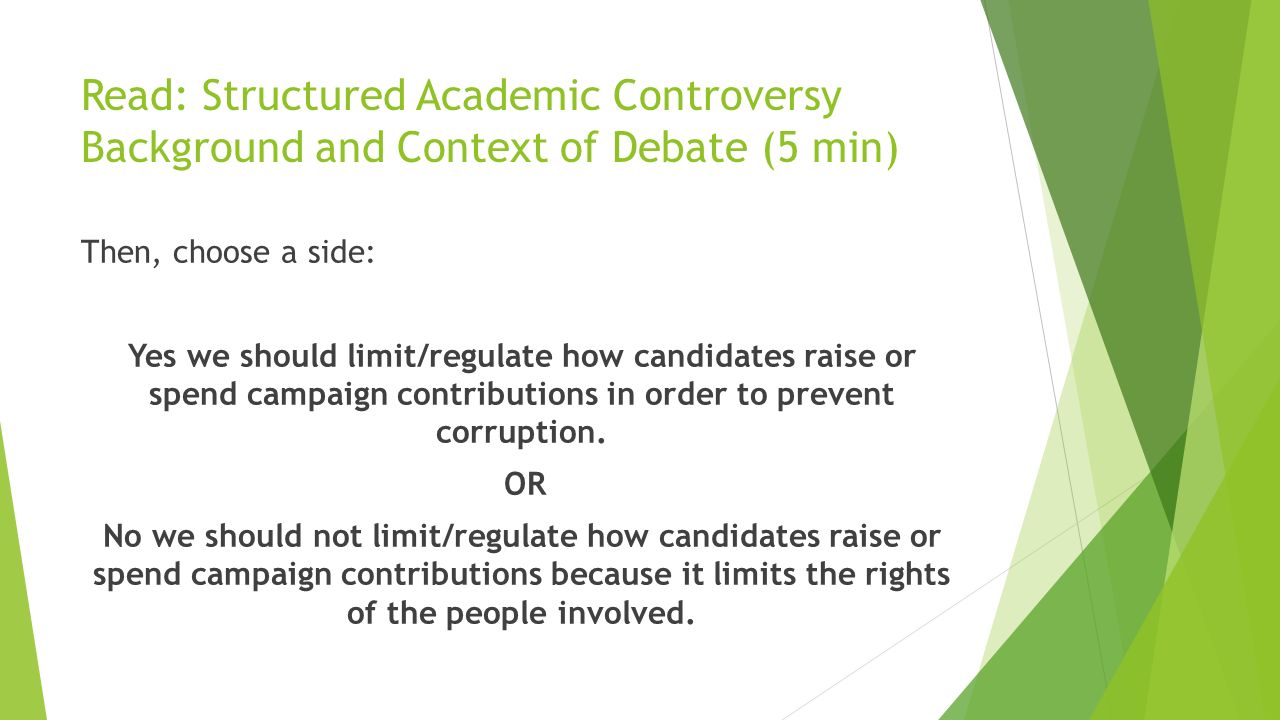 Read: Structured Academic Controversy Background and Context of Debate (5 min)

Then, choose a side:

Yes we should limit/regulate how candidates raise or spend campaign contributions in order to prevent corruption.

OR

No we should not limit/regulate how candidates raise or spend campaign contributions because it limits the rights of the people involved.